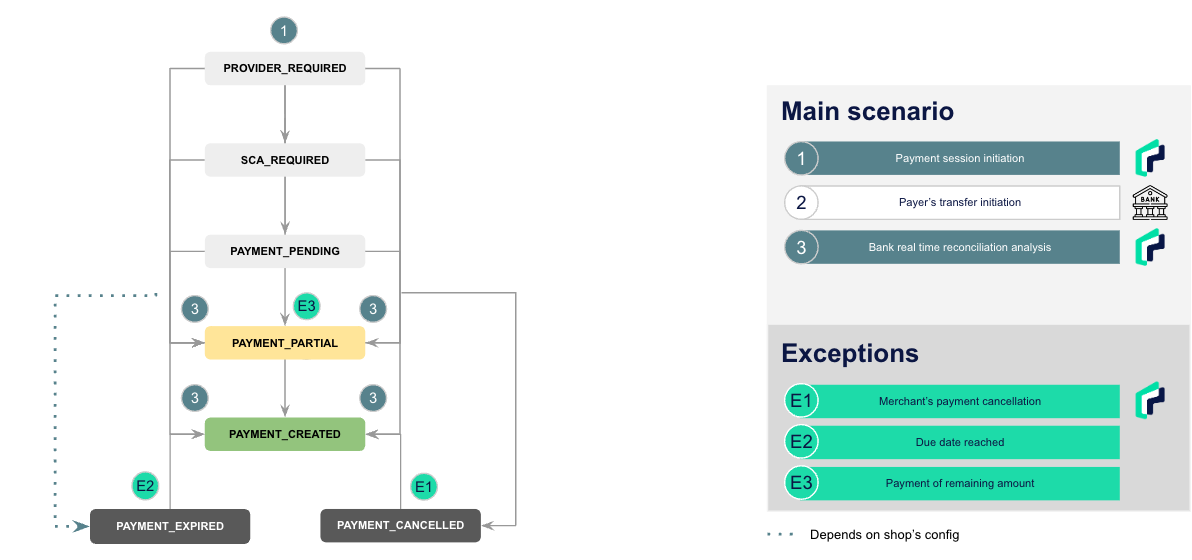 1

PROVIDER_REQUIRED

SCA_REQUIRED

PAYMENT_PENDING

3 E3 3

PAYMENT_PARTIAL

3 3

PAYMENT_CREATED

E2 E1

PAYMENT_EXPIRED

PAYMENT_CANCELLED

Main scenario

1 Payment session initiation

2 Payer's transfer initiation

BANK

3 Bank real time reconciliation analysis

Exceptions

E1 Merchant's payment cancellation

E2 Due date reached

E3 Payment of remaining amount

Depends on shop's config